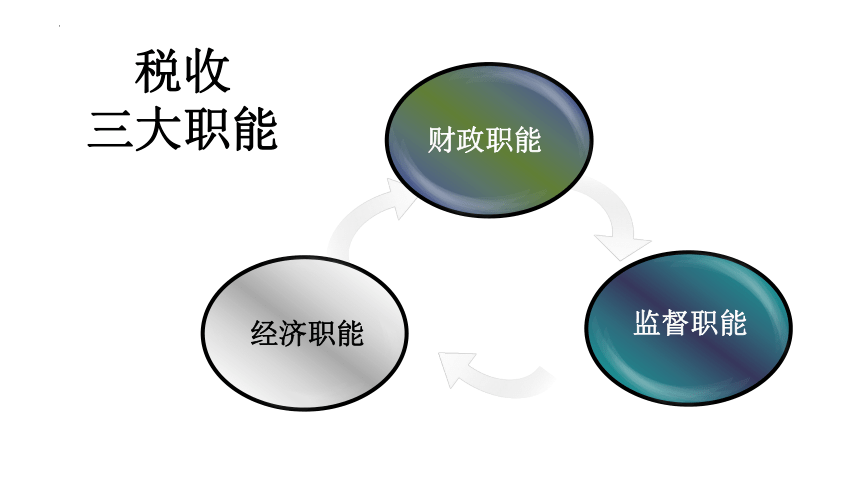 税收
三大职能

财政职能

监督职能

经济职能